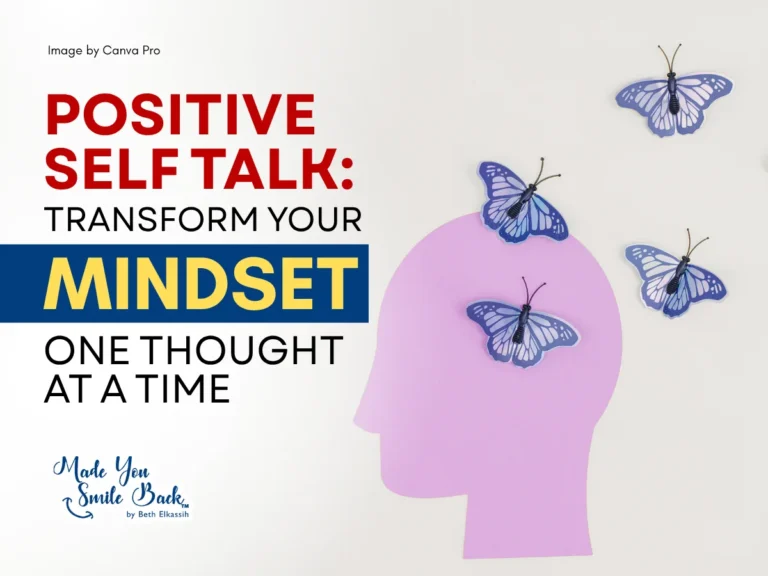 Image by Canva Pro

POSITIVE SELF TALK: TRANSFORM YOUR MINDSET ONE THOUGHT AT A TIME

Made You Smile Back™ by Beth Elkassih